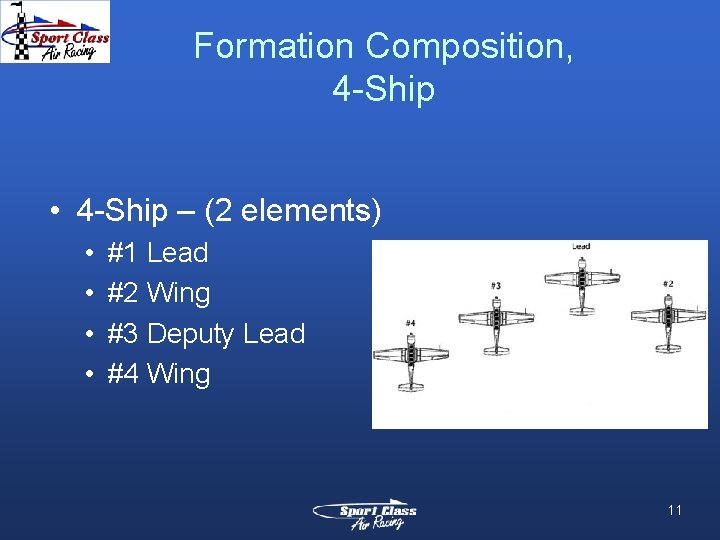 Sport Class Air Racing

Formation Composition, 4-Ship

• 4-Ship – (2 elements)
  • #1 Lead
  • #2 Wing
  • #3 Deputy Lead
  • #4 Wing

Lead
#3
#2
#4

Sport Class Air Racing

11